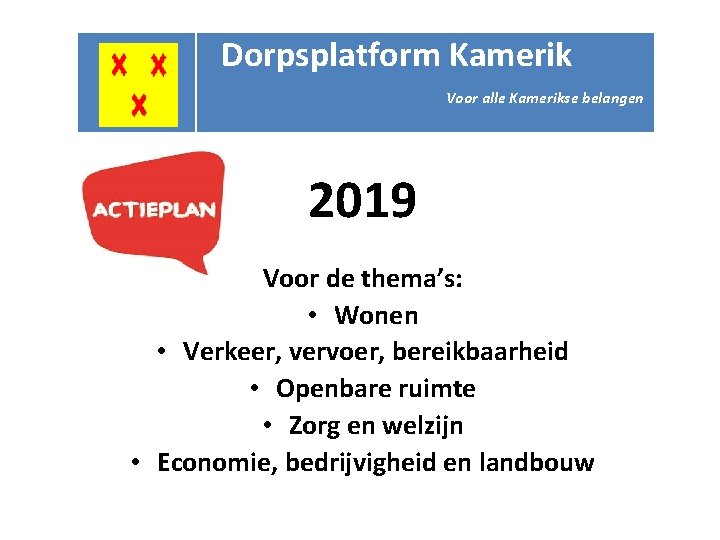 Dorpsplatform Kamerik

Voor alle Kamerikse belangen

ACTIEPLAN

2019

Voor de thema's:
• Wonen
• Verkeer, vervoer, bereikbaarheid
• Openbare ruimte
• Zorg en welzijn
• Economie, bedrijvigheid en landbouw